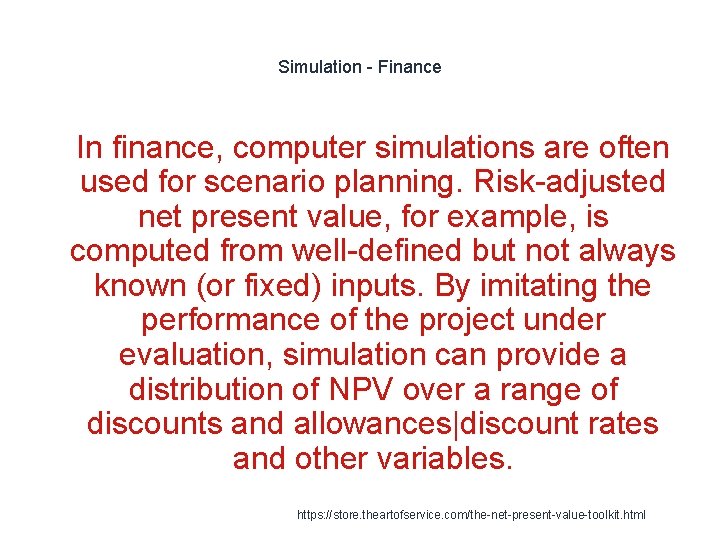 Simulation - Finance

In finance, computer simulations are often used for scenario planning. Risk-adjusted net present value, for example, is computed from well-defined but not always known (or fixed) inputs. By imitating the performance of the project under evaluation, simulation can provide a distribution of NPV over a range of discounts and allowances|discount rates and other variables.

https://store.theartofservice.com/the-net-present-value-toolkit.html